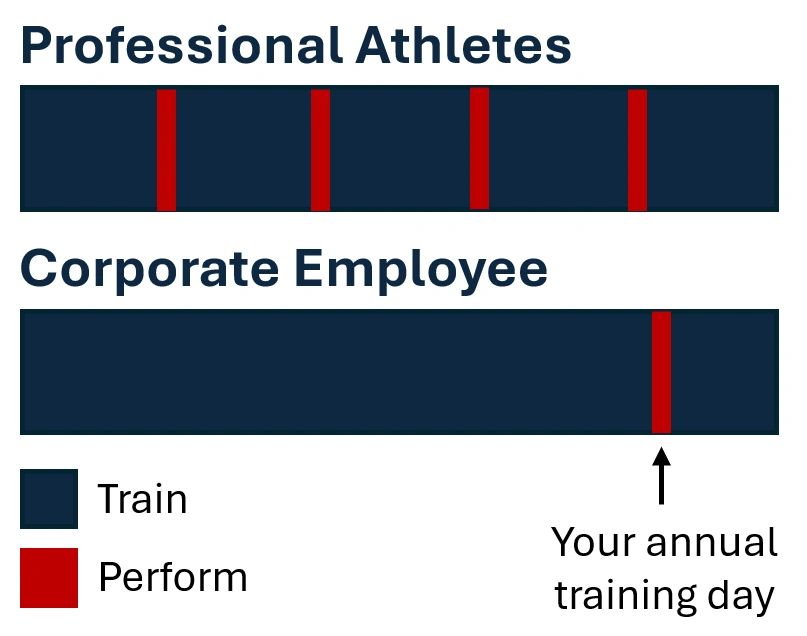 Professional Athletes

Corporate Employee

Train

Perform

Your annual training day